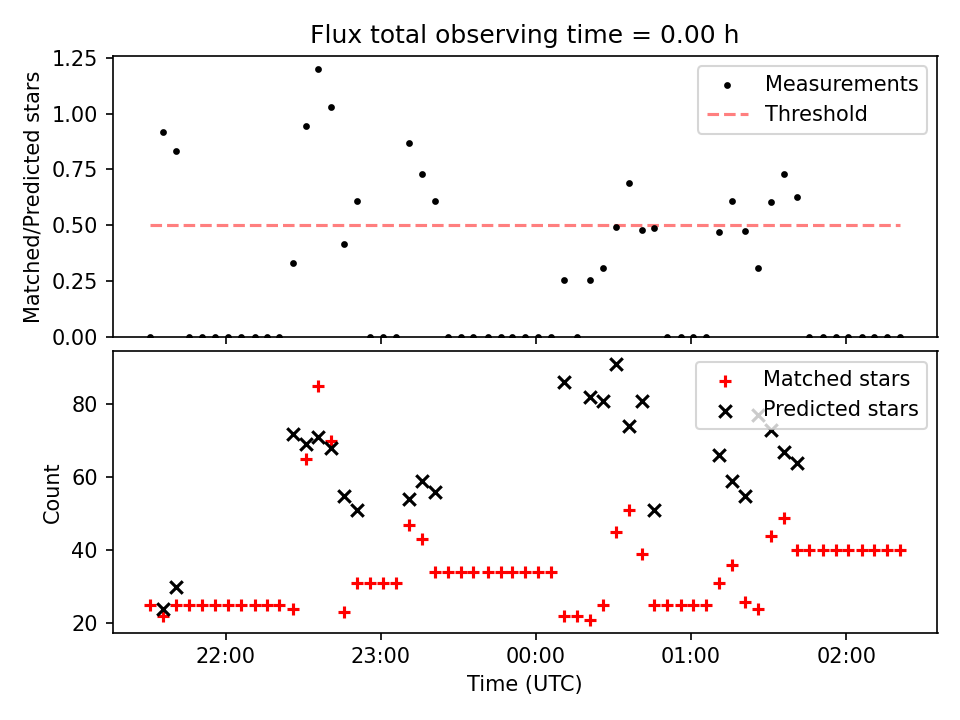 Flux total observing time = 0.00 h

Matched/Predicted stars

1.25
1.00
0.75
0.50
0.25
0.00

Measurements
Threshold

Count

80
60
40
20

Matched stars
Predicted stars

22:00
23:00
00:00
01:00
02:00

Time (UTC)